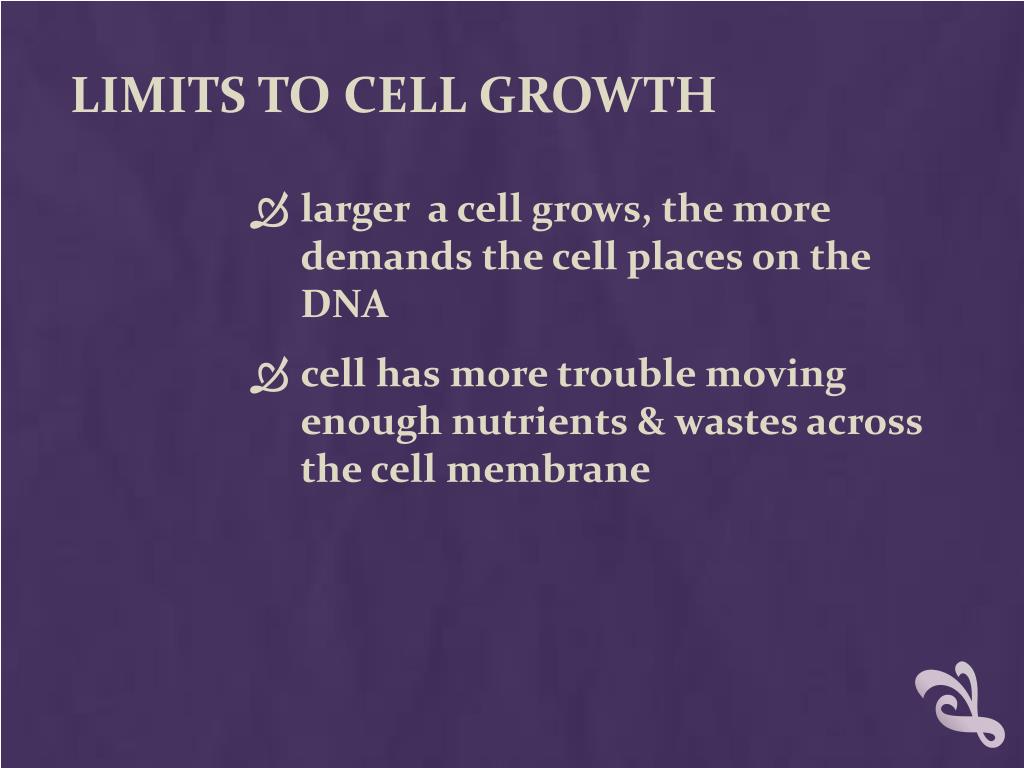 LIMITS TO CELL GROWTH

larger a cell grows, the more demands the cell places on the DNA

cell has more trouble moving enough nutrients & wastes across the cell membrane